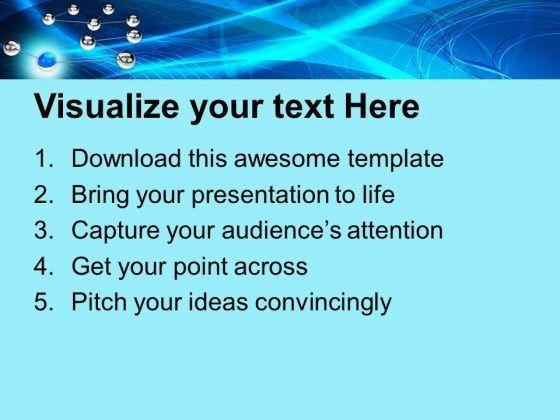 Visualize your text Here

1. Download this awesome template
2. Bring your presentation to life
3. Capture your audience’s attention
4. Get your point across
5. Pitch your ideas convincingly